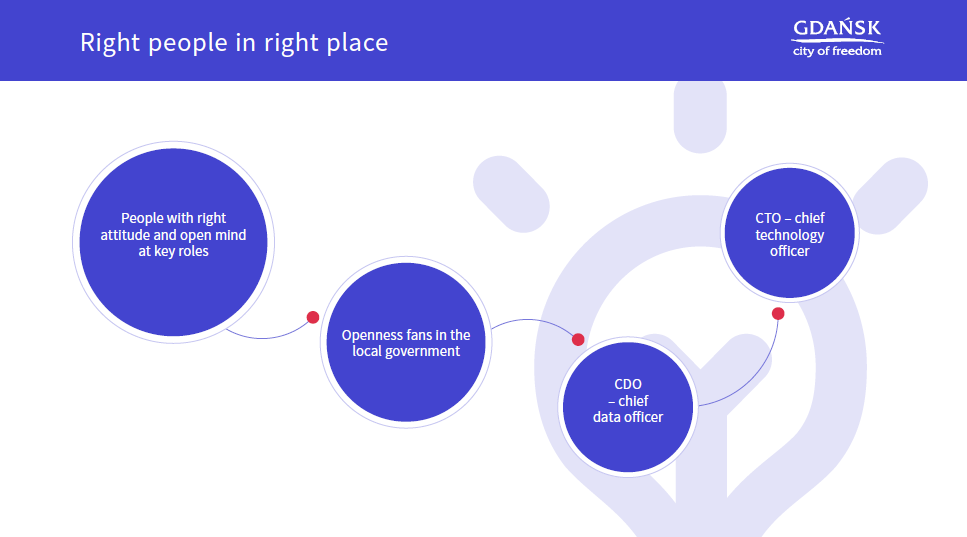 Right people in right place

GDAŃSK
city of freedom

People with right attitude and open mind at key roles

Openness fans in the local government

CDO – chief data officer

CTO – chief technology officer